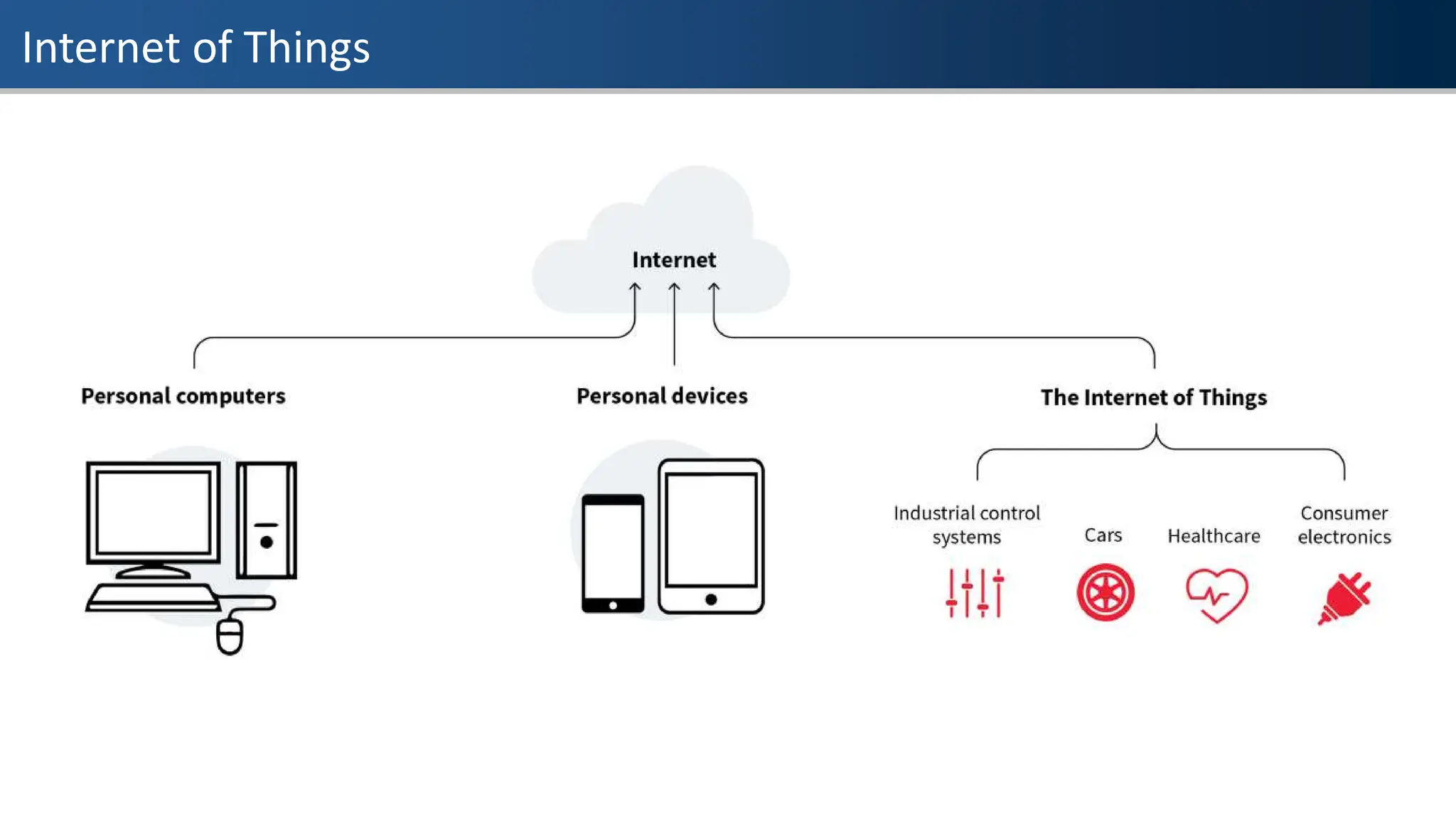 Internet of Things

Internet

Personal computers

Personal devices

The Internet of Things

Industrial control systems

Cars

Healthcare

Consumer electronics